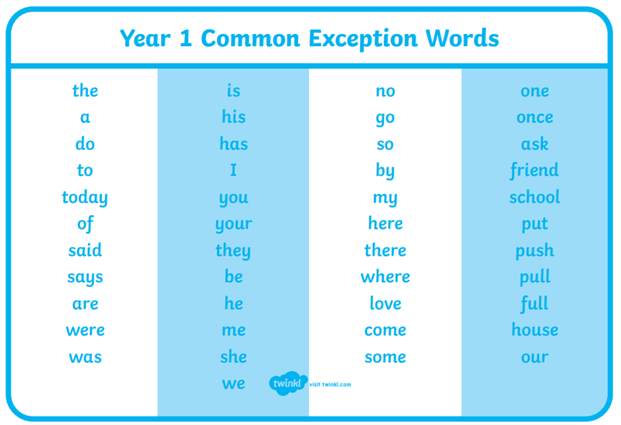 Year 1 Common Exception Words

the
a
do
to
today
of
said
says
are
were
was

is
his
has
I
you
your
they
be
he
me
she
we

no
go
so
by
my
here
there
where
love
come
some

one
once
ask
friend
school
put
push
pull
full
house
our

twinkl visit twinkl.com